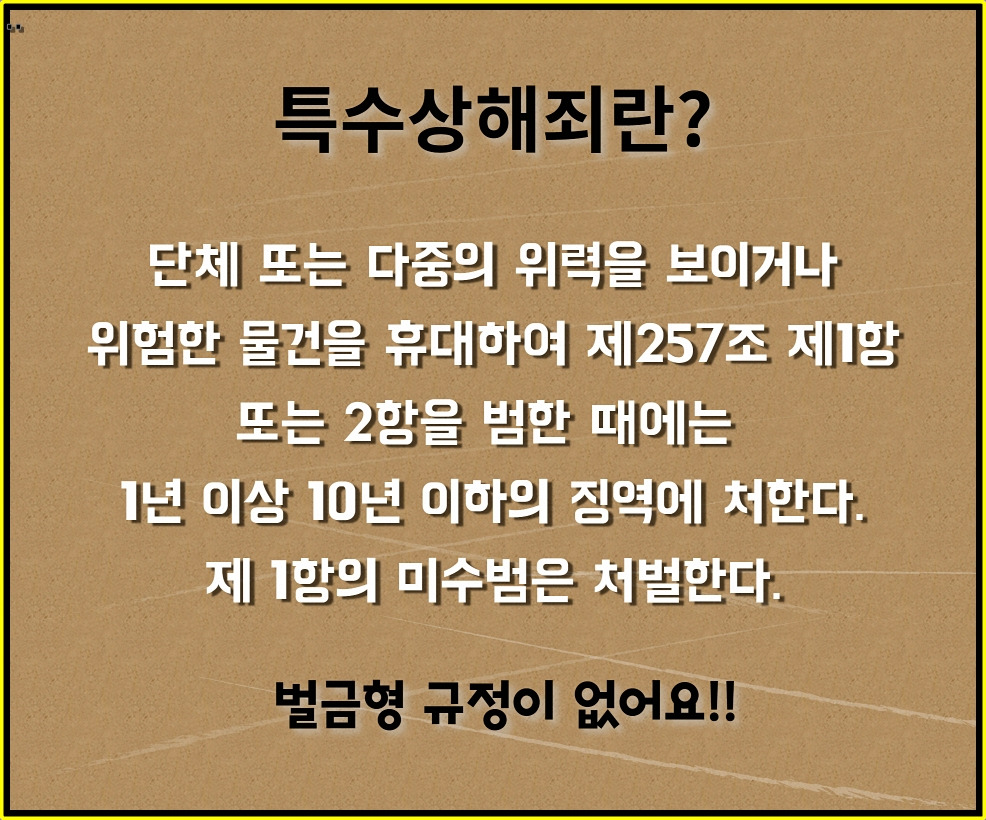 특수상해죄란?

단체 또는 다중의 위력을 보이거나 위험한 물건을 휴대하여 제257조 제1항 또는 2항을 범한 때에는 1년 이상 10년 이하의 징역에 처한다. 제 1항의 미수범은 처벌한다.

벌금형 규정이 없어요!!